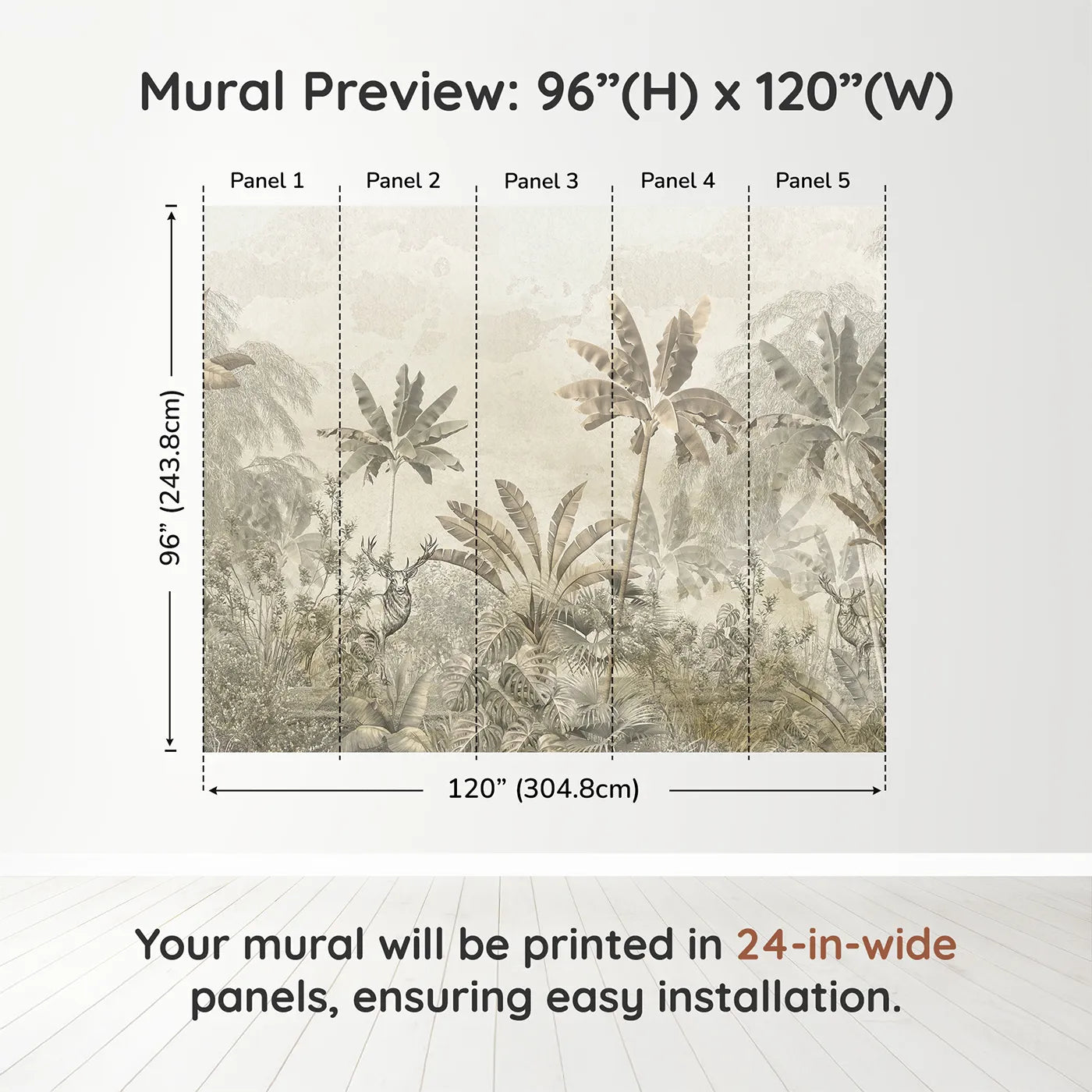 Mural Preview: 96”(H) x 120”(W)

Panel 1
Panel 2
Panel 3
Panel 4
Panel 5

96” (243.8cm)

120” (304.8cm)

Your mural will be printed in 24-in-wide panels, ensuring easy installation.